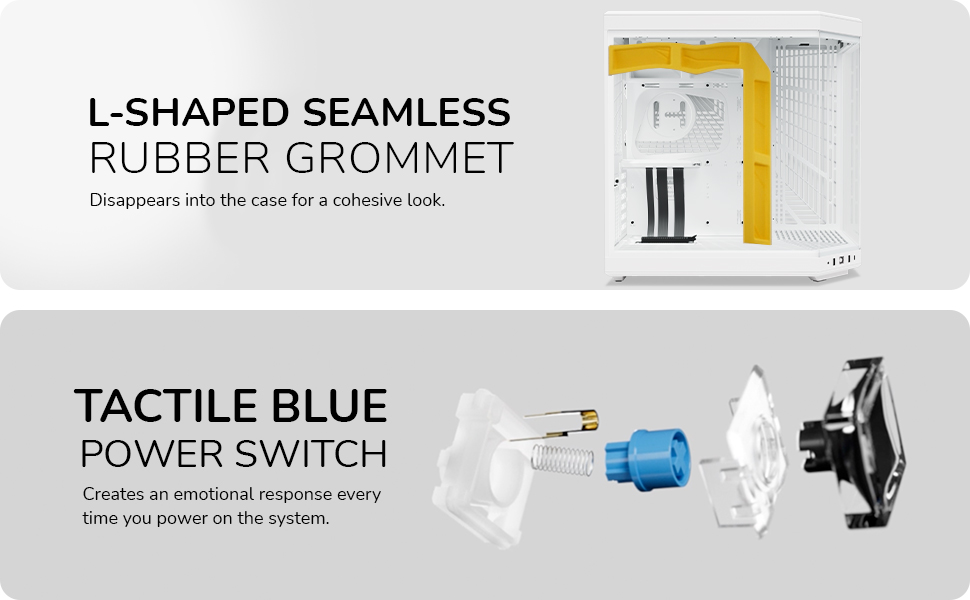 L-SHAPED SEAMLESS
RUBBER GROMMET

Disappears into the case for a cohesive look.

TACTILE BLUE
POWER SWITCH

Creates an emotional response every time you power on the system.